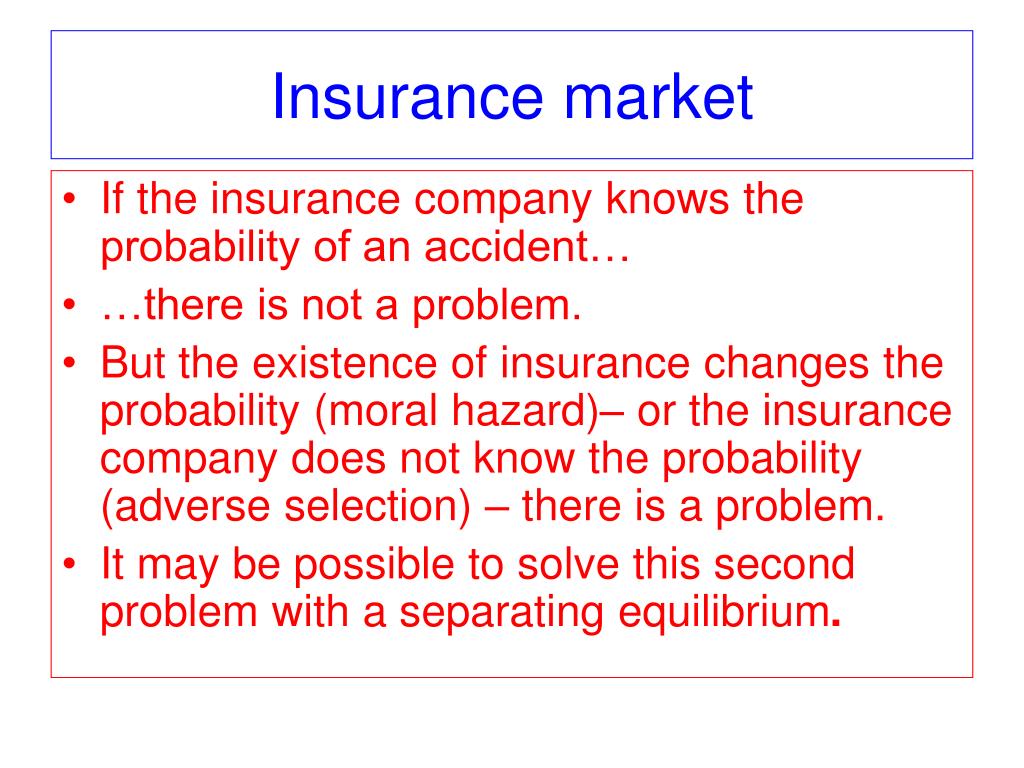 Insurance market

• If the insurance company knows the probability of an accident…
• …there is not a problem.
• But the existence of insurance changes the probability (moral hazard)– or the insurance company does not know the probability (adverse selection) – there is a problem.
• It may be possible to solve this second problem with a separating equilibrium.